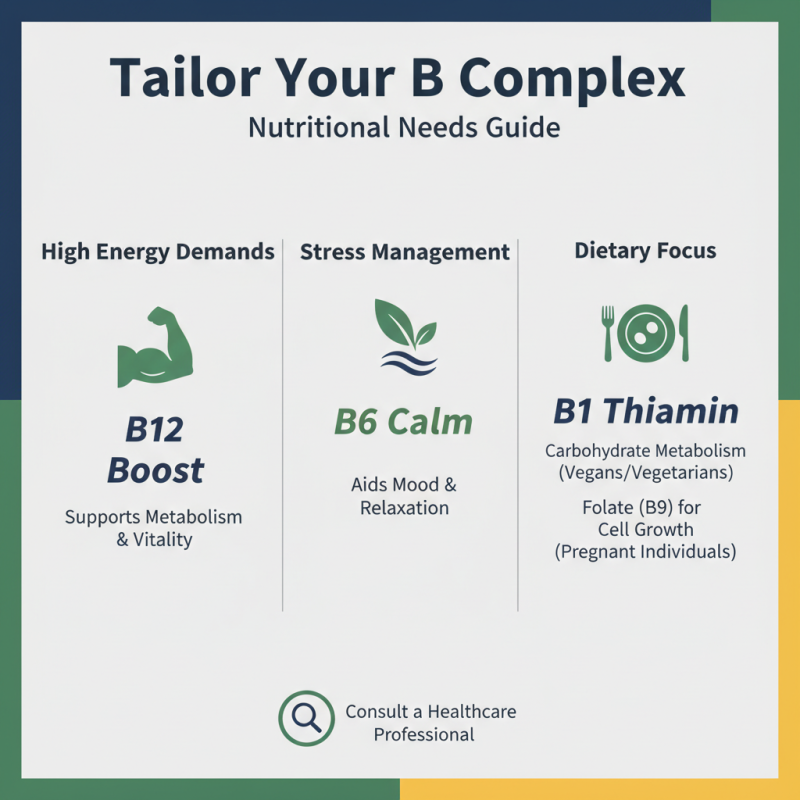 Tailor Your B Complex
Nutritional Needs Guide

High Energy Demands

B12 Boost

Supports Metabolism & Vitality

Stress Management

B6 Calm

Aids Mood & Relaxation

Dietary Focus

B1 Thiamin

Carbohydrate Metabolism (Vegans/Vegetarians)

Folate (B9) for Cell Growth (Pregnant Individuals)

Consult a Healthcare Professional